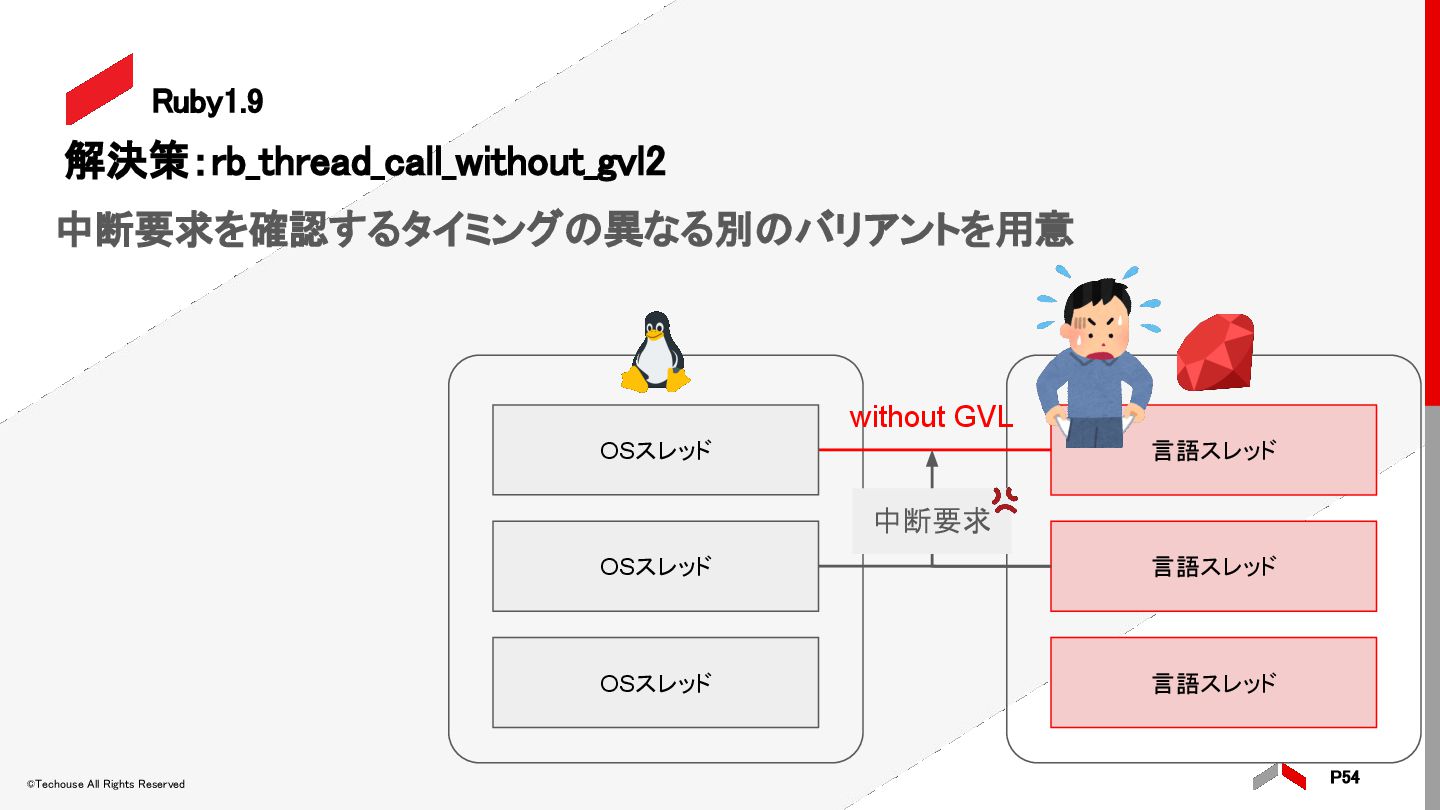 Ruby1.9

解決策：rb_thread_call_without_gvl2

中断要求を確認するタイミングの異なる別のバリアントを用意

OSスレッド

OSスレッド

OSスレッド

without GVL

中断要求

言語スレッド

言語スレッド

言語スレッド

©Techouse All Rights Reserved

P54